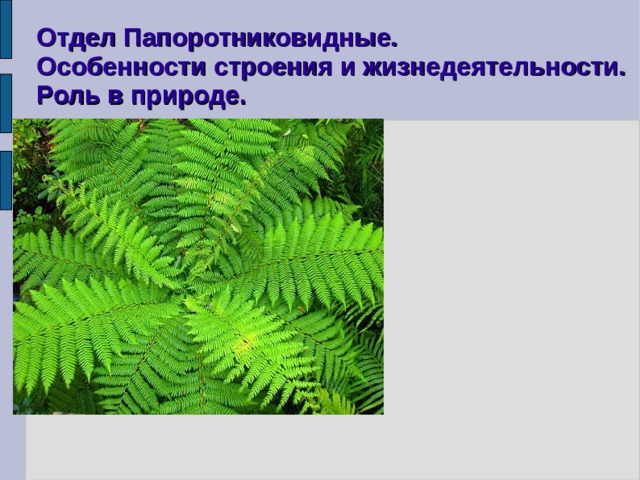 Отдел Папоротниковидные.
Особенности строения и жизнедеятельности.
Роль в природе.